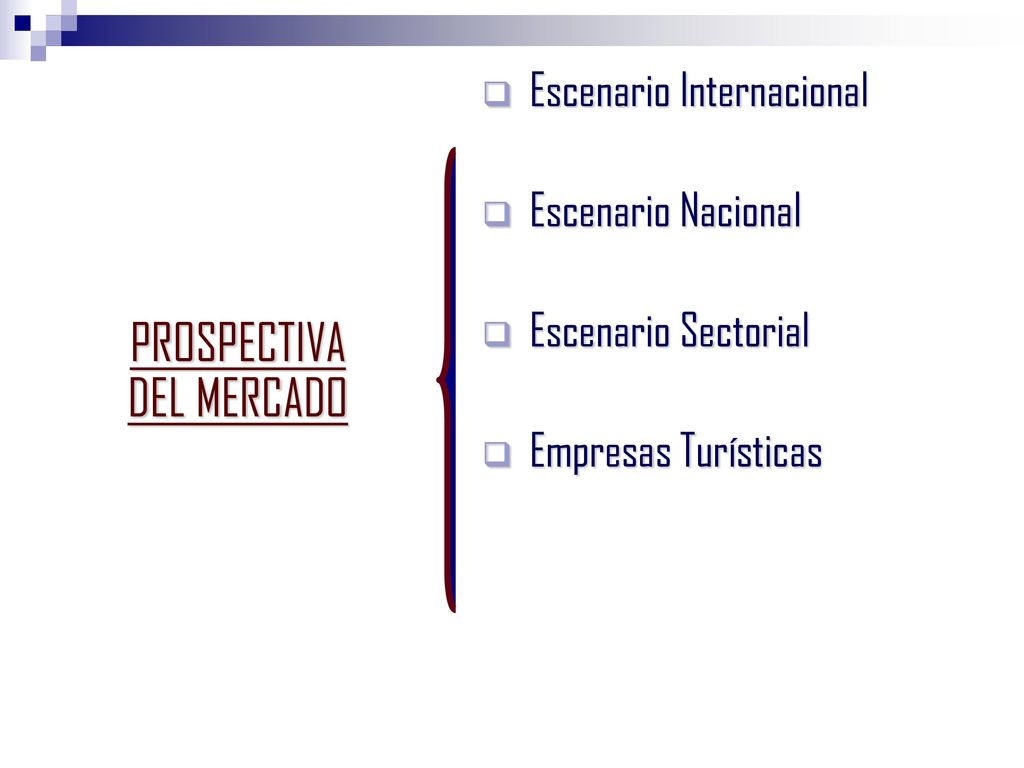 PROSPECTIVA DEL MERCADO

Escenario Internacional

Escenario Nacional

Escenario Sectorial

Empresas Turísticas